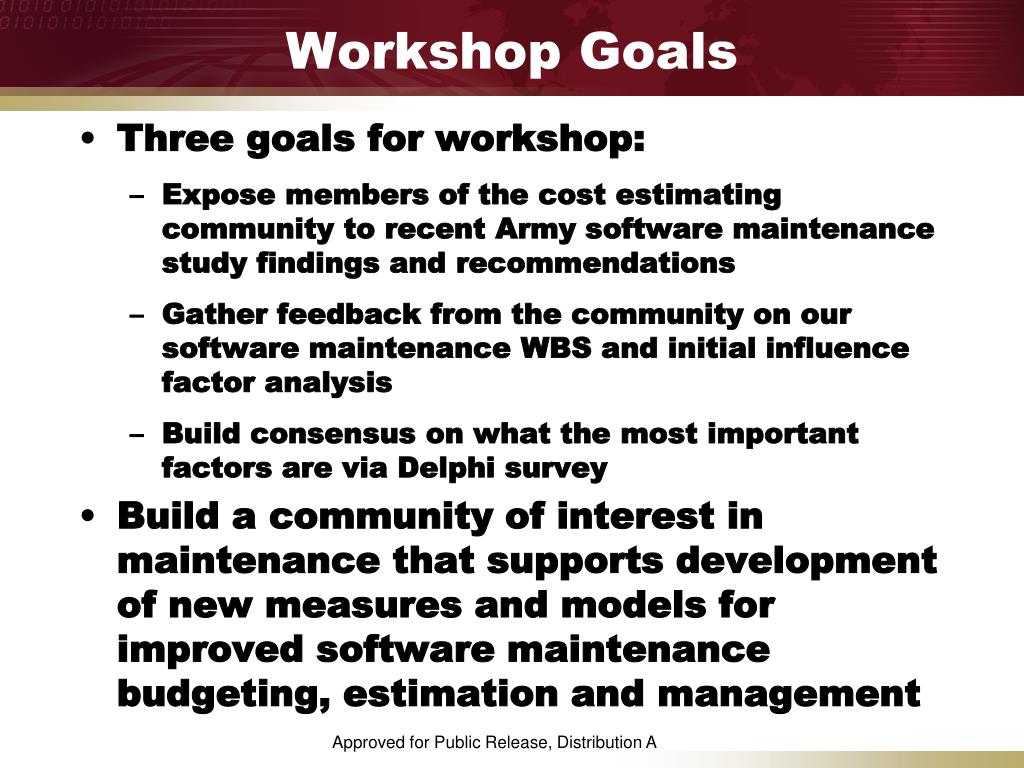 Workshop Goals

• Three goals for workshop:

– Expose members of the cost estimating community to recent Army software maintenance study findings and recommendations

– Gather feedback from the community on our software maintenance WBS and initial influence factor analysis

– Build consensus on what the most important factors are via Delphi survey

• Build a community of interest in maintenance that supports development of new measures and models for improved software maintenance budgeting, estimation and management

Approved for Public Release, Distribution A